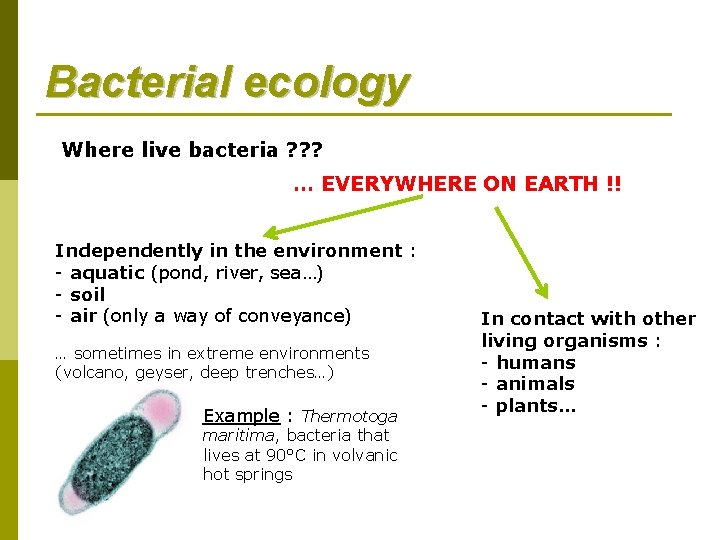 Bacterial ecology

Where live bacteria ???

… EVERYWHERE ON EARTH !!

Independently in the environment :
- aquatic (pond, river, sea…)
- soil
- air (only a way of conveyance)

… sometimes in extreme environments (volcano, geyser, deep trenches…)

Example : Thermotoga maritima, bacteria that lives at 90°C in volvanic hot springs

In contact with other living organisms :
- humans
- animals
- plants…